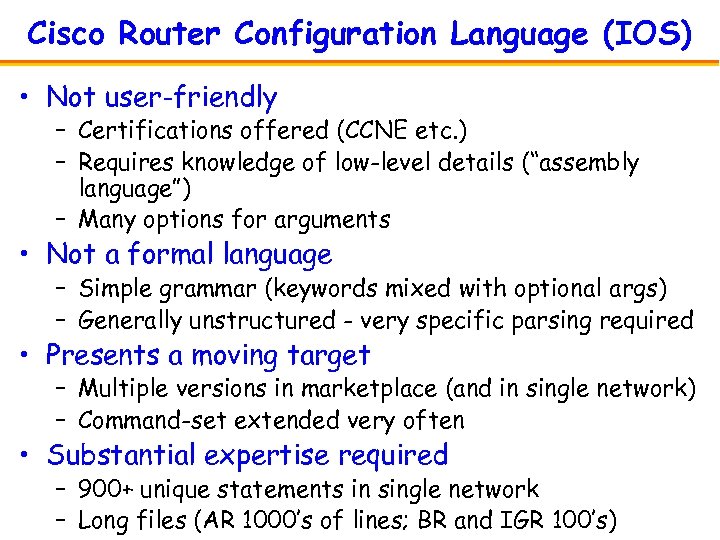 Cisco Router Configuration Language (IOS)

• Not user-friendly
 – Certifications offered (CCNE etc.)
 – Requires knowledge of low-level details ("assembly language")
 – Many options for arguments
• Not a formal language
 – Simple grammar (keywords mixed with optional args)
 – Generally unstructured - very specific parsing required
• Presents a moving target
 – Multiple versions in marketplace (and in single network)
 – Command-set extended very often
• Substantial expertise required
 – 900+ unique statements in single network
 – Long files (AR 1000's of lines; BR and IGR 100's)